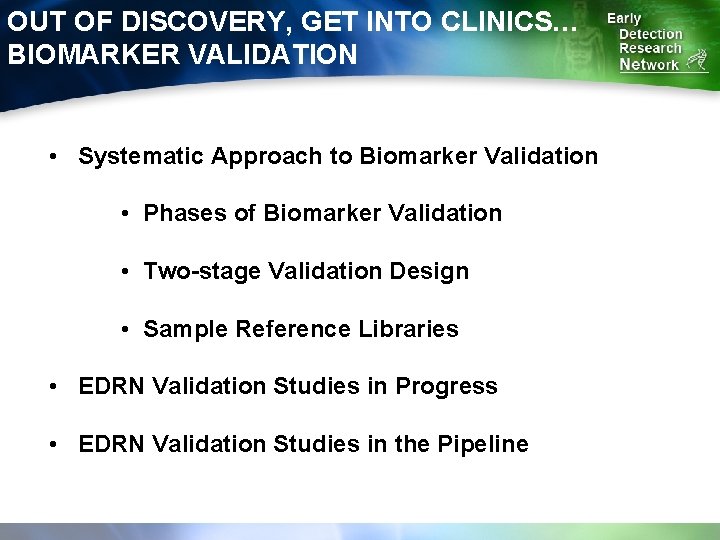 OUT OF DISCOVERY, GET INTO CLINICS… BIOMARKER VALIDATION

Early Detection Research Network

• Systematic Approach to Biomarker Validation

• Phases of Biomarker Validation

• Two-stage Validation Design

• Sample Reference Libraries

• EDRN Validation Studies in Progress

• EDRN Validation Studies in the Pipeline